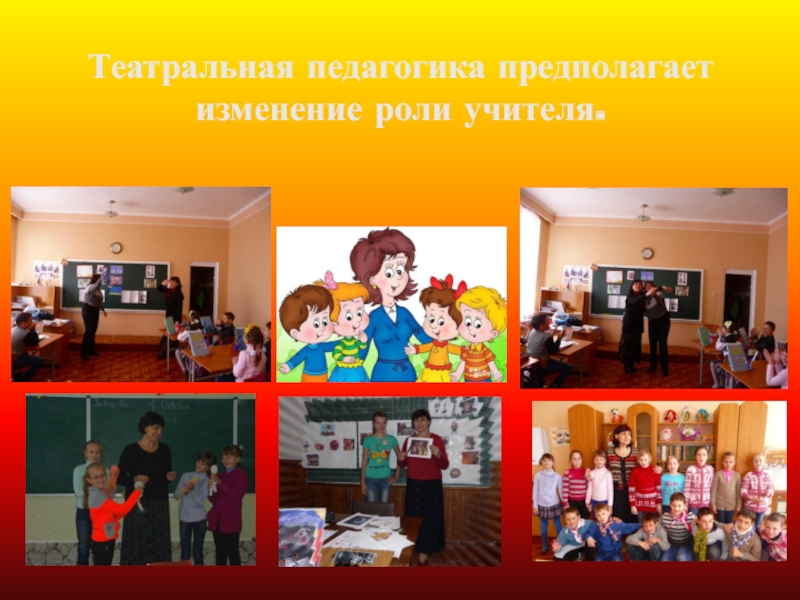 Театральная педагогика предполагает изменение роли учителя.